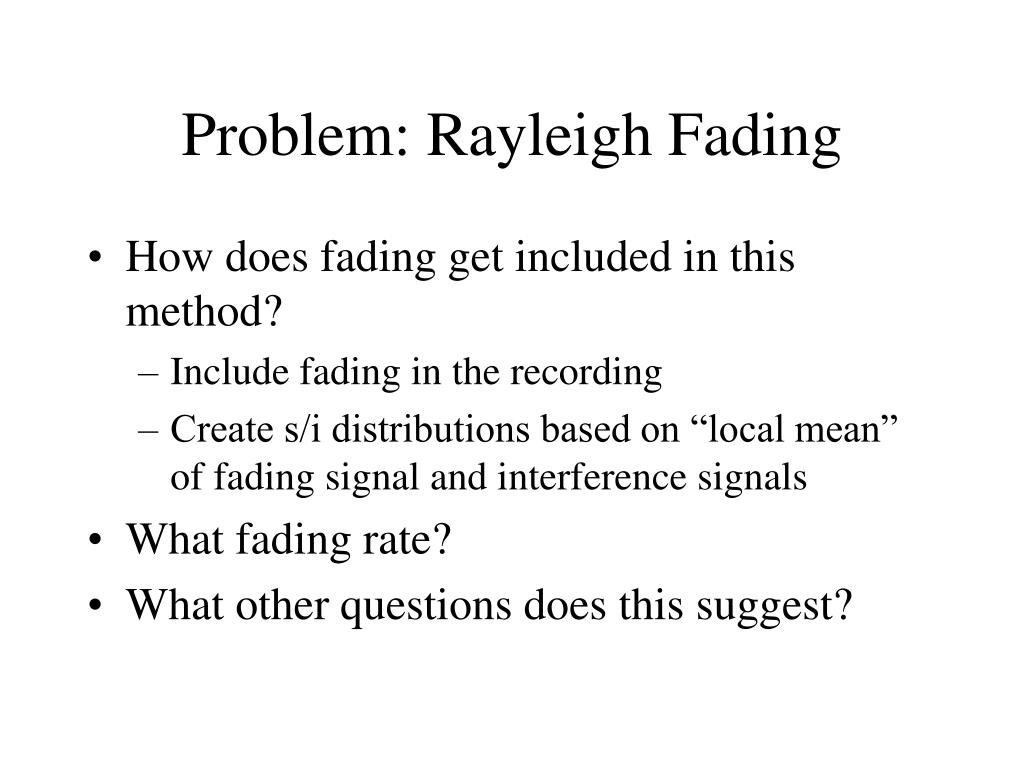 Problem: Rayleigh Fading

• How does fading get included in this method?
– Include fading in the recording
– Create s/i distributions based on “local mean” of fading signal and interference signals
• What fading rate?
• What other questions does this suggest?